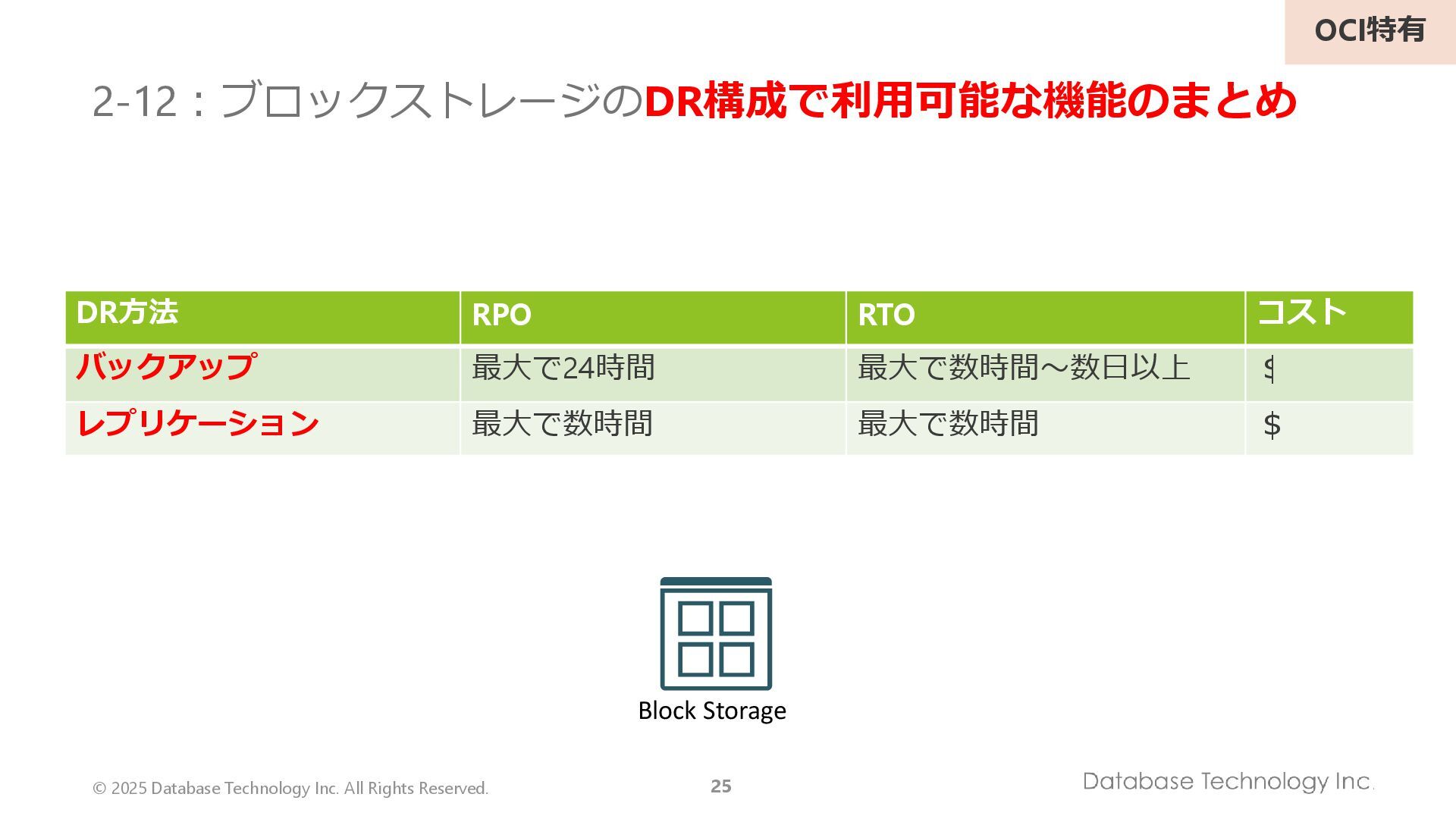 OCI特有

2-12：ブロックストレージのDR構成で利用可能な機能のまとめ

| DR方法 | RPO | RTO | コスト |
|---|---|---|---|
| バックアップ | 最大で24時間 | 最大で数時間～数日以上 | $ |
| レプリケーション | 最大で数時間 | 最大で数時間 | $ |

Block Storage

© 2025 Database Technology Inc. All Rights Reserved.

25

Database Technology Inc.